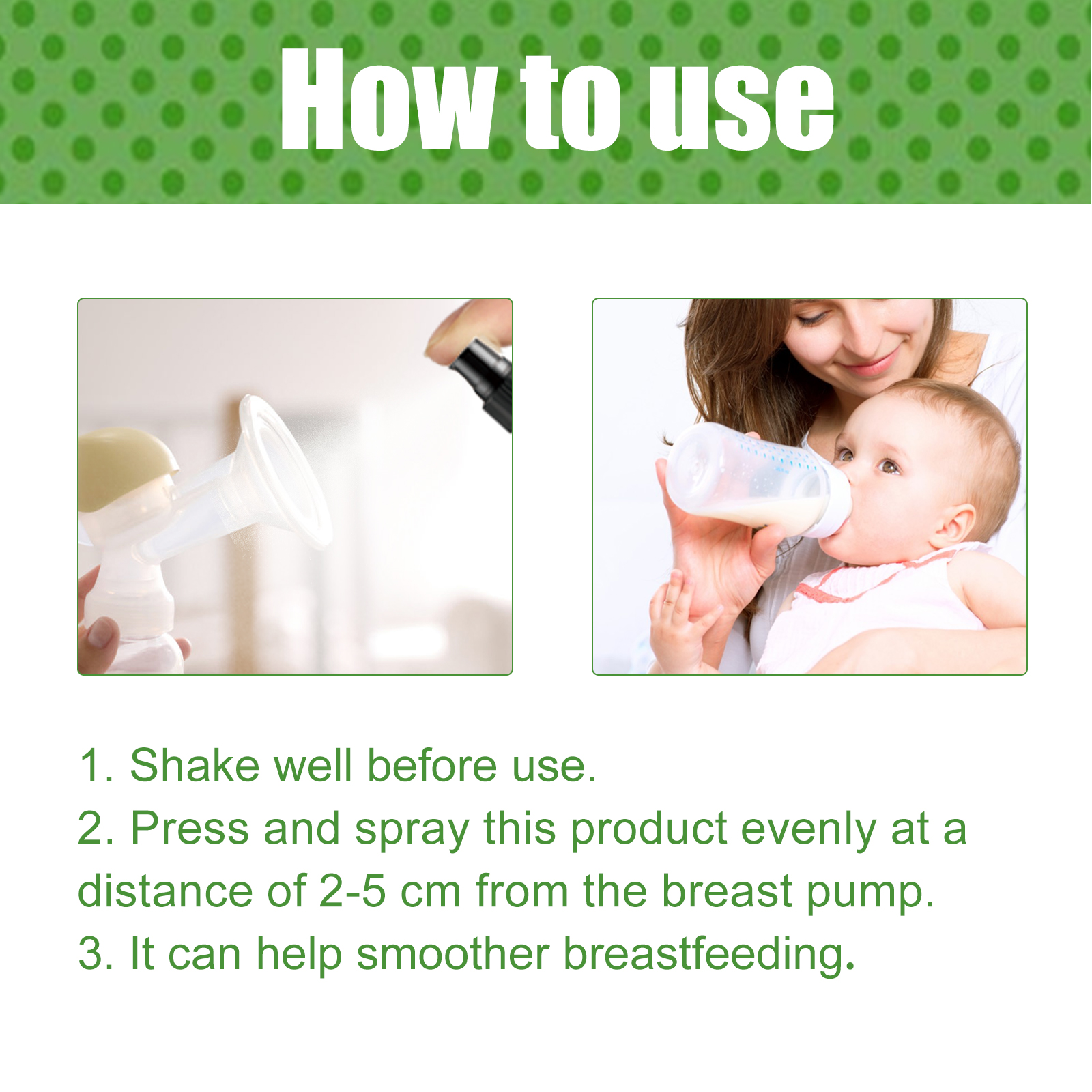 How to use

1. Shake well before use.
2. Press and spray this product evenly at a distance of 2-5 cm from the breast pump.
3. It can help smoother breastfeeding.